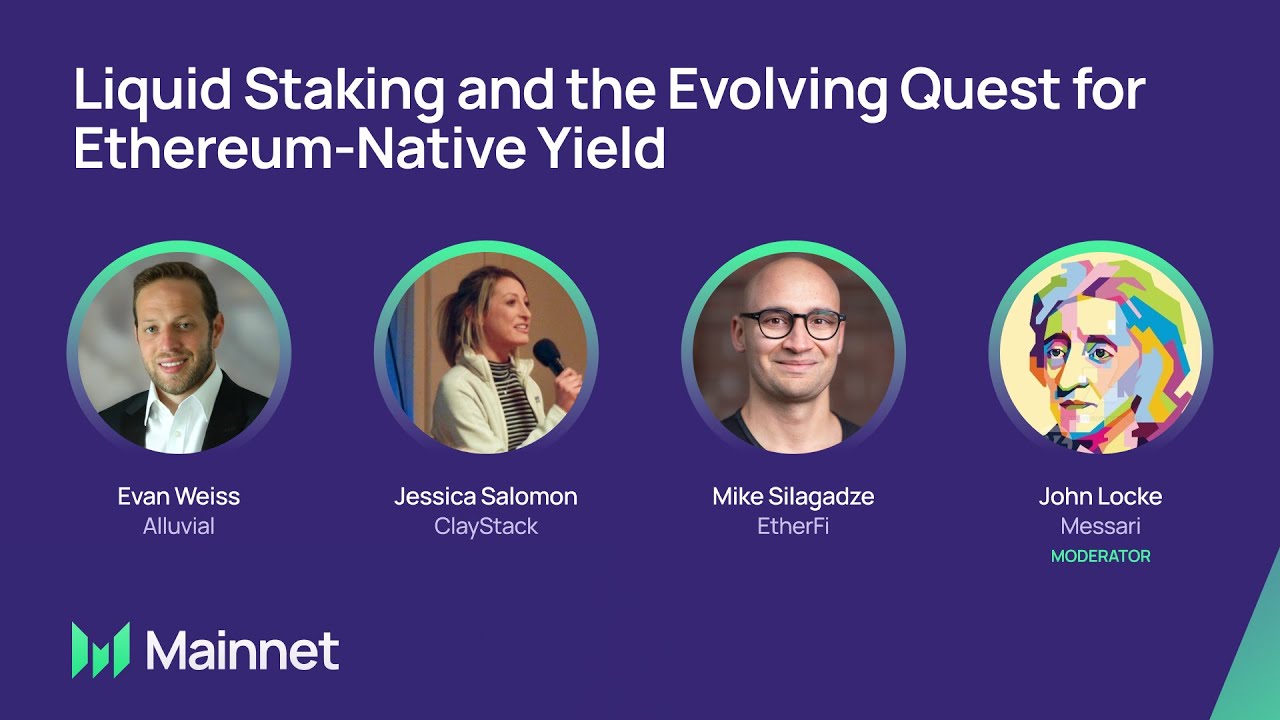 Liquid Staking and the Evolving Quest for Ethereum-Native Yield

Evan Weiss
Alluvial

Jessica Salomon
ClayStack

Mike Silagadze
EtherFi

John Locke
Messari
MODERATOR

Mainnet